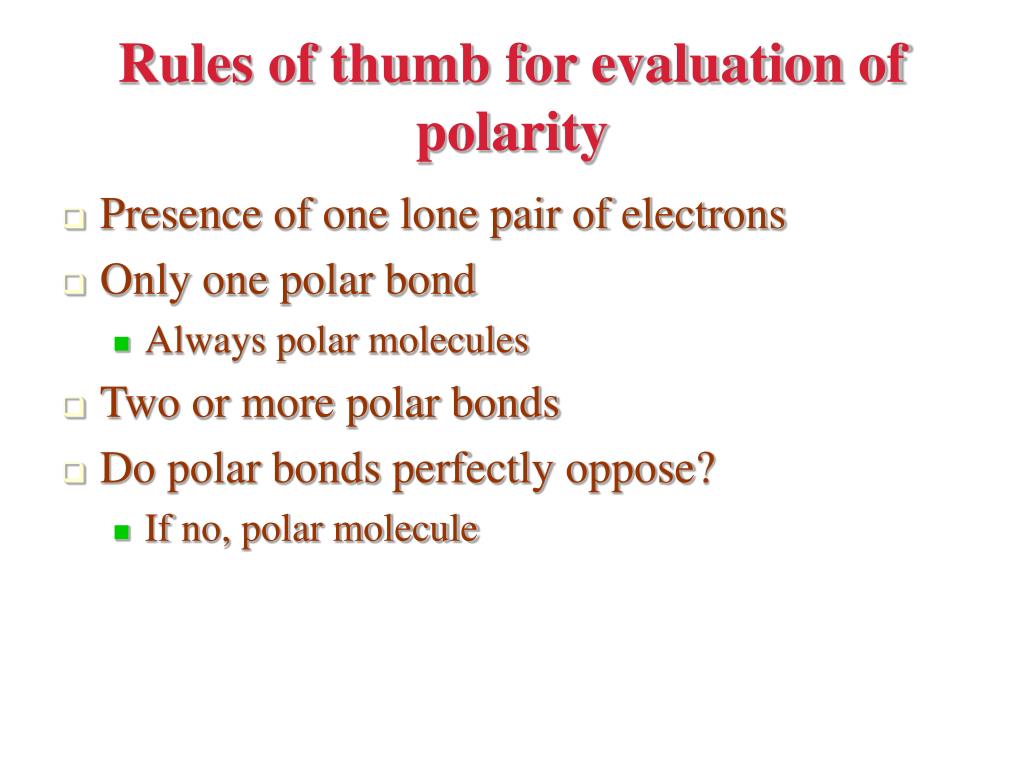 Rules of thumb for evaluation of polarity

Presence of one lone pair of electrons

Only one polar bond

Always polar molecules

Two or more polar bonds

Do polar bonds perfectly oppose?

If no, polar molecule